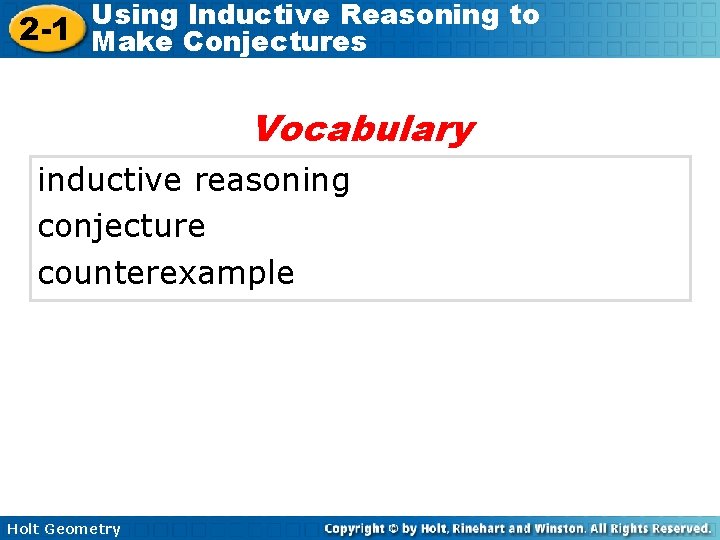 2-1 Using Inductive Reasoning to Make Conjectures

Vocabulary

inductive reasoning
conjecture
counterexample

Holt Geometry

Copyright © by Holt, Rinehart and Winston. All Rights Reserved.